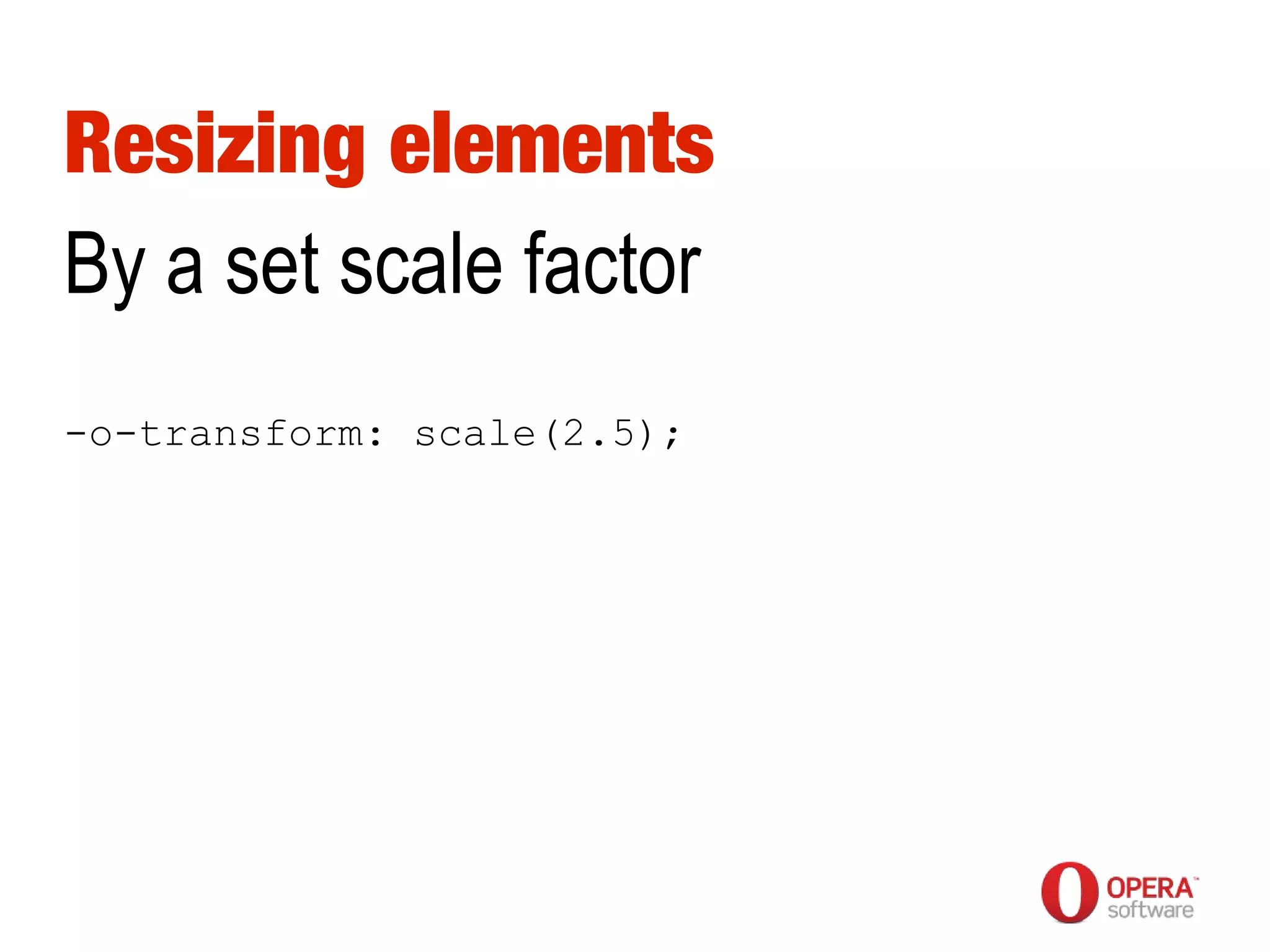 Resizing elements

By a set scale factor

-o-transform: scale(2.5);

OPERA™
software